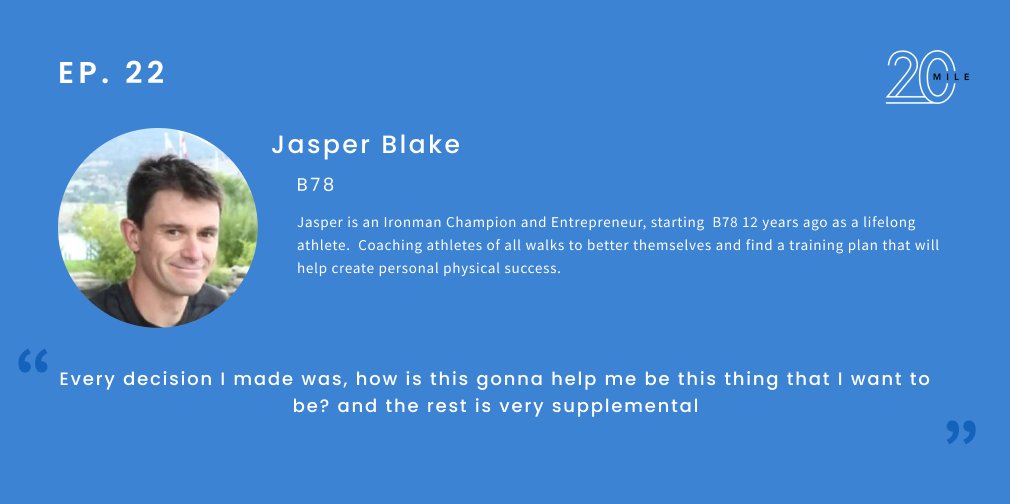 EP. 22

20 MILE

Jasper Blake

B78

Jasper is an Ironman Champion and Entrepreneur, starting B78 12 years ago as a lifelong athlete. Coaching athletes of all walks to better themselves and find a training plan that will help create personal physical success.

“ Every decision I made was, how is this gonna help me be this thing that I want to be? and the rest is very supplemental ”